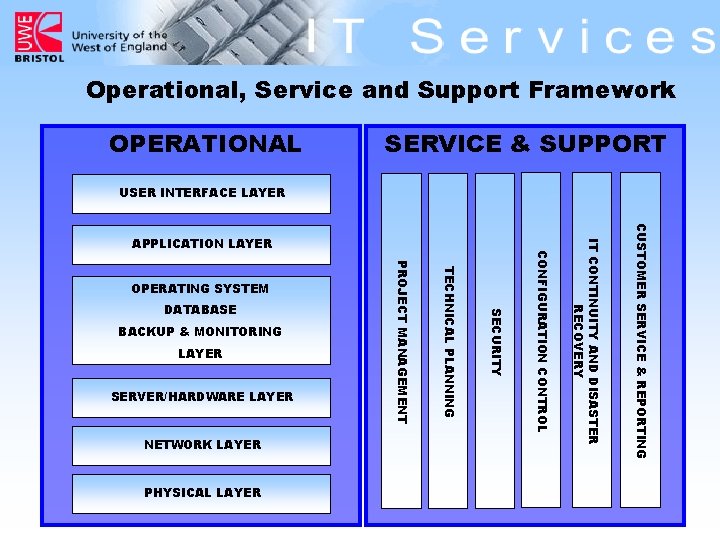 UWE BRISTOL University of the West of England

IT Services

Operational, Service and Support Framework

OPERATIONAL

USER INTERFACE LAYER

APPLICATION LAYER

OPERATING SYSTEM
DATABASE
BACKUP & MONITORING
LAYER

SERVER/HARDWARE LAYER

NETWORK LAYER

PHYSICAL LAYER

SERVICE & SUPPORT

PROJECT MANAGEMENT

TECHNICAL PLANNING

SECURITY

CONFIGURATION CONTROL

IT CONTINUITY AND DISASTER RECOVERY

CUSTOMER SERVICE & REPORTING